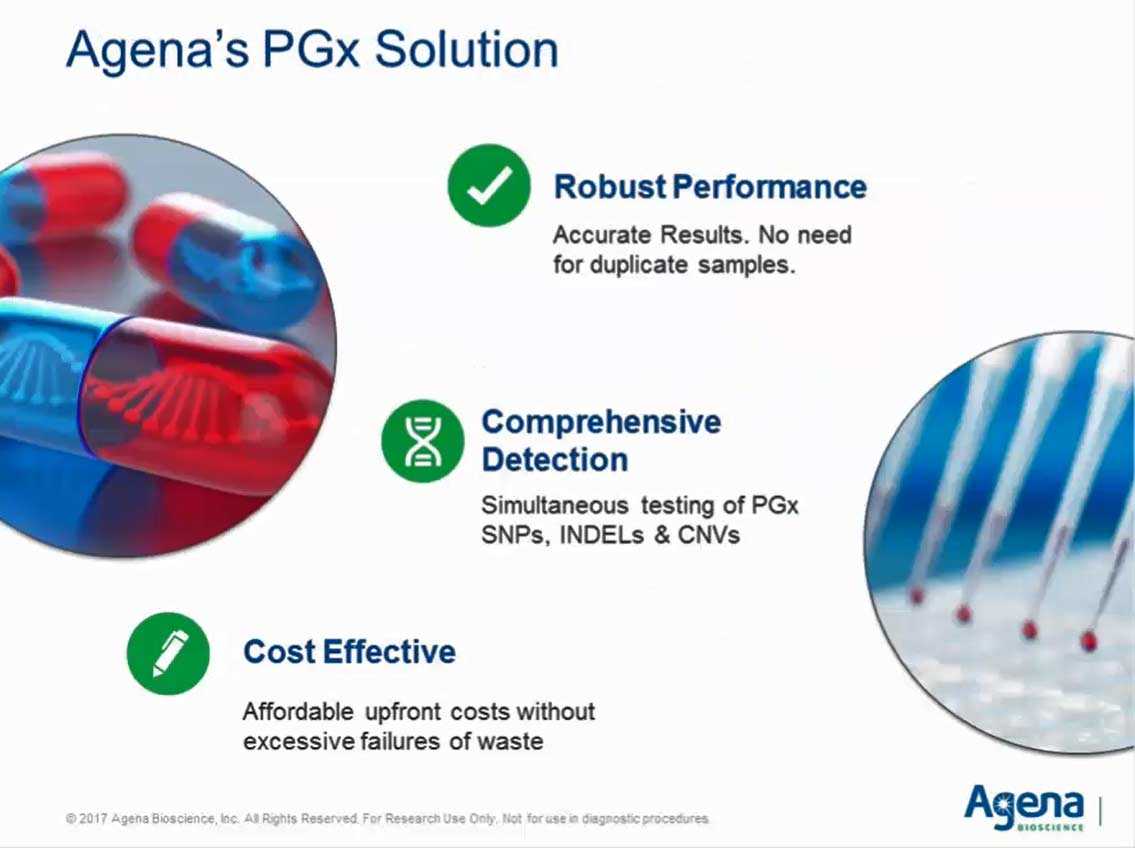 Agena's PGx Solution

Robust Performance

Accurate Results. No need for duplicate samples.

Comprehensive Detection

Simultaneous testing of PGx SNPs, INDELs & CNVs

Cost Effective

Affordable upfront costs without excessive failures of waste

© 2017 Agena Bioscience, Inc. All Rights Reserved. For Research Use Only. Not for use in diagnostic procedures.

Agena BIOSCIENCE